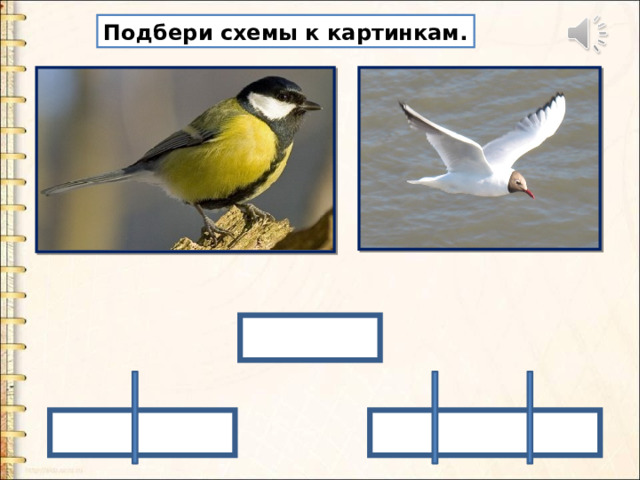 Подбери схемы к картинкам.